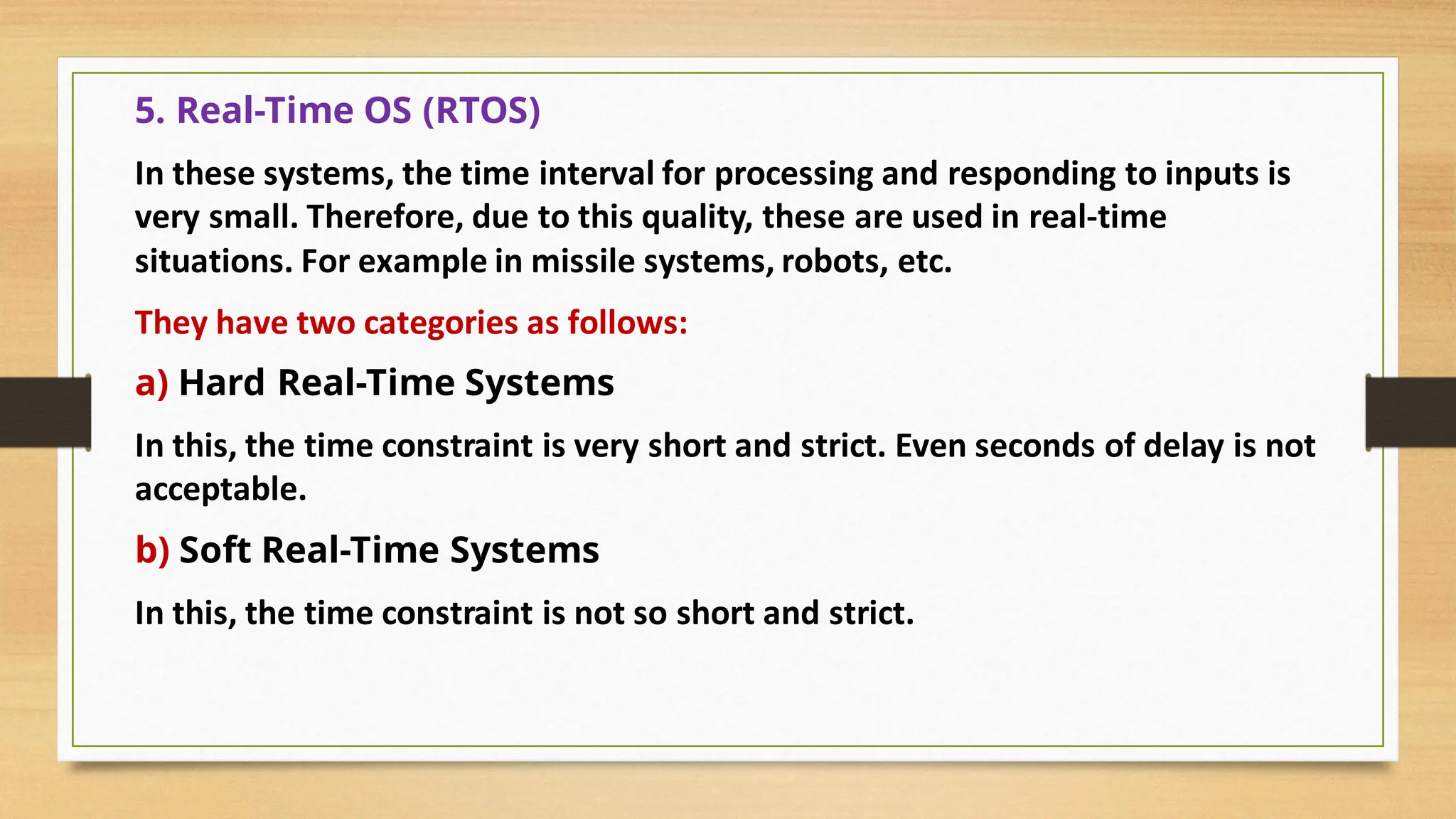 5. Real-Time OS (RTOS)

In these systems, the time interval for processing and responding to inputs is very small. Therefore, due to this quality, these are used in real-time situations. For example in missile systems, robots, etc.

They have two categories as follows:

a) Hard Real-Time Systems

In this, the time constraint is very short and strict. Even seconds of delay is not acceptable.

b) Soft Real-Time Systems

In this, the time constraint is not so short and strict.